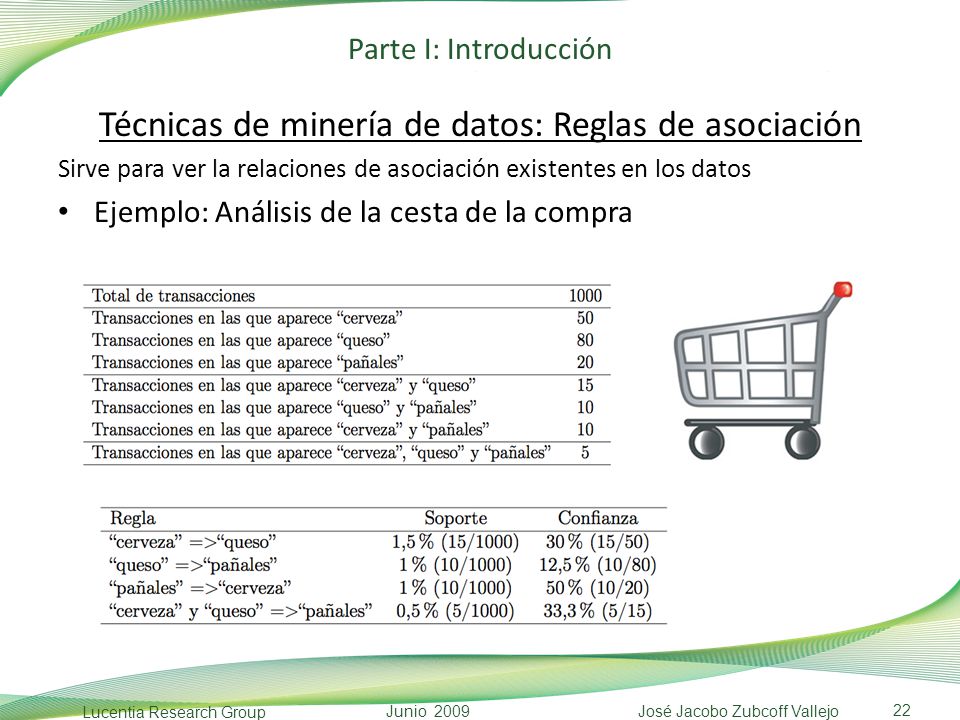 Parte I: Introducción

Técnicas de minería de datos: Reglas de asociación

Sirve para ver la relaciones de asociación existentes en los datos

• Ejemplo: Análisis de la cesta de la compra

| Total de transacciones | 1000 |
|---|---|
| Transacciones en las que aparece “cerveza” | 50 |
| Transacciones en las que aparece “queso” | 80 |
| Transacciones en las que aparece “pañales” | 20 |
| Transacciones en las que aparece “cerveza” y “queso” | 15 |
| Transacciones en las que aparece “queso” y “pañales” | 10 |
| Transacciones en las que aparece “cerveza” y “pañales” | 10 |
| Transacciones en las que aparece “cerveza”, “queso” y “pañales” | 5 |

| Regla | Soporte | Confianza |
|---|---|---|
| “cerveza” =>“queso” | 1,5 % (15/1000) | 30 % (15/50) |
| “queso” =>“pañales” | 1 % (10/1000) | 12,5 % (10/80) |
| “pañales” =>“cerveza” | 1 % (10/1000) | 50 % (10/20) |
| “cerveza” y “queso” =>“pañales” | 0,5 % (5/1000) | 33,3 % (5/15) |

Lucentia Research Group Junio 2009 José Jacobo Zubcoff Vallejo 22